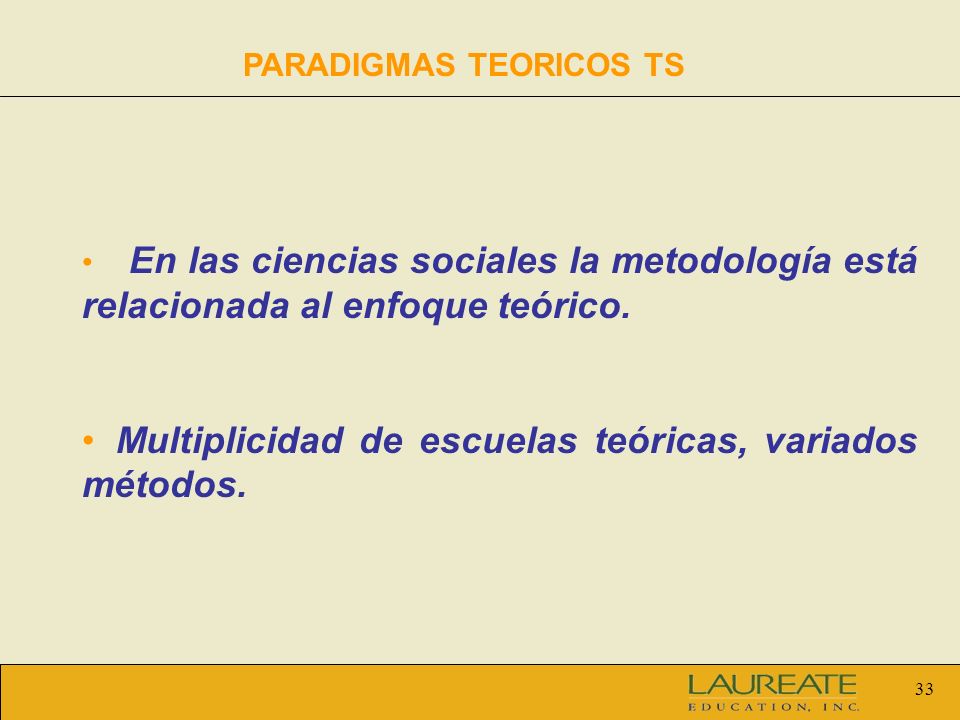 PARADIGMAS TEORICOS TS

• En las ciencias sociales la metodología está relacionada al enfoque teórico.

• Multiplicidad de escuelas teóricas, variados métodos.

LAUREATE
EDUCATION, INC.

33